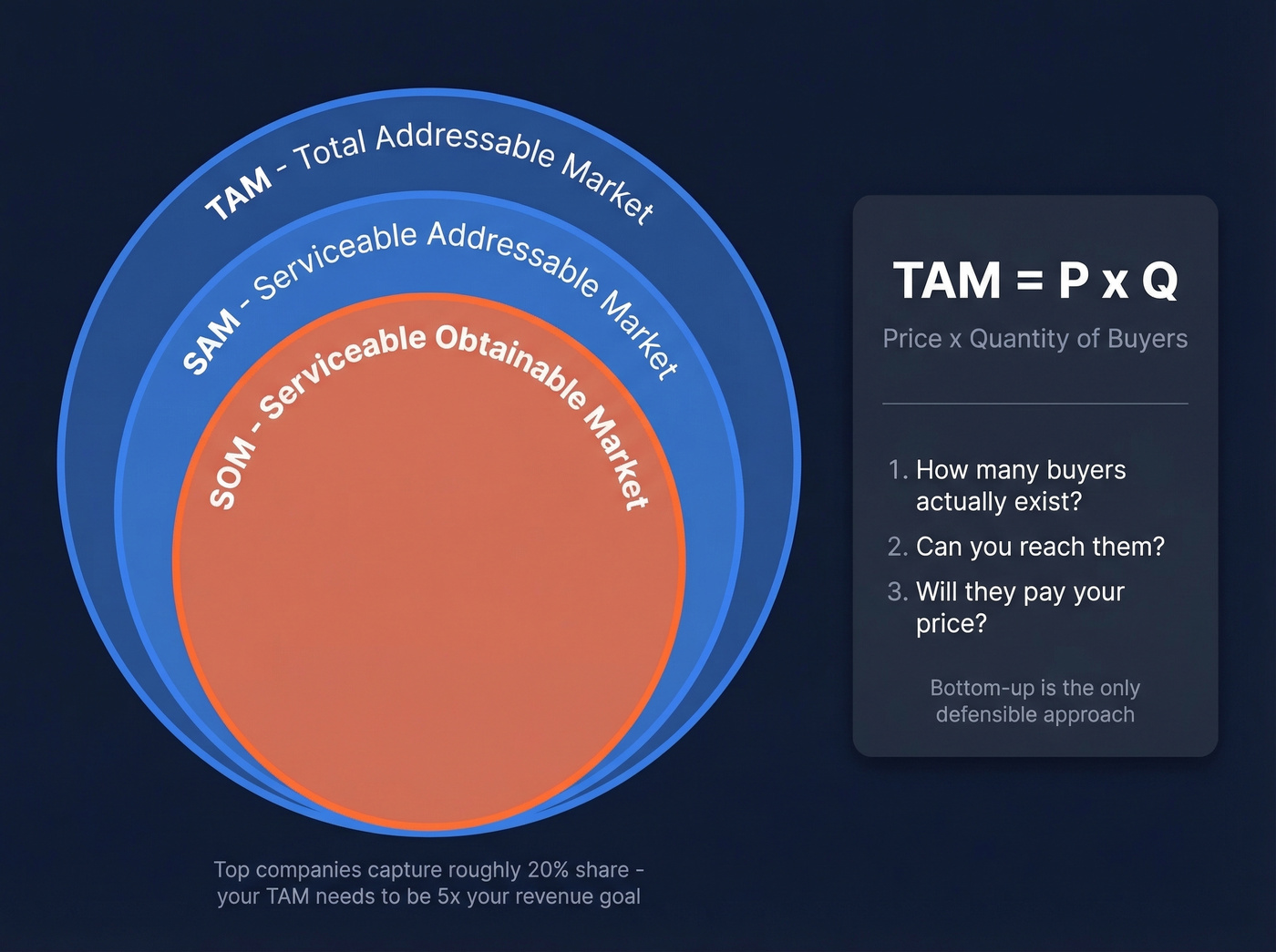 TAM - Total Addressable Market

SAM - Serviceable Addressable Market

SOM - Serviceable Obtainable Market

Top companies capture roughly 20% share - your TAM needs to be 5x your revenue goal

TAM = P x Q

Price x Quantity of Buyers

1. How many buyers actually exist?
2. Can you reach them?
3. Will they pay your price?

Bottom-up is the only defensible approach